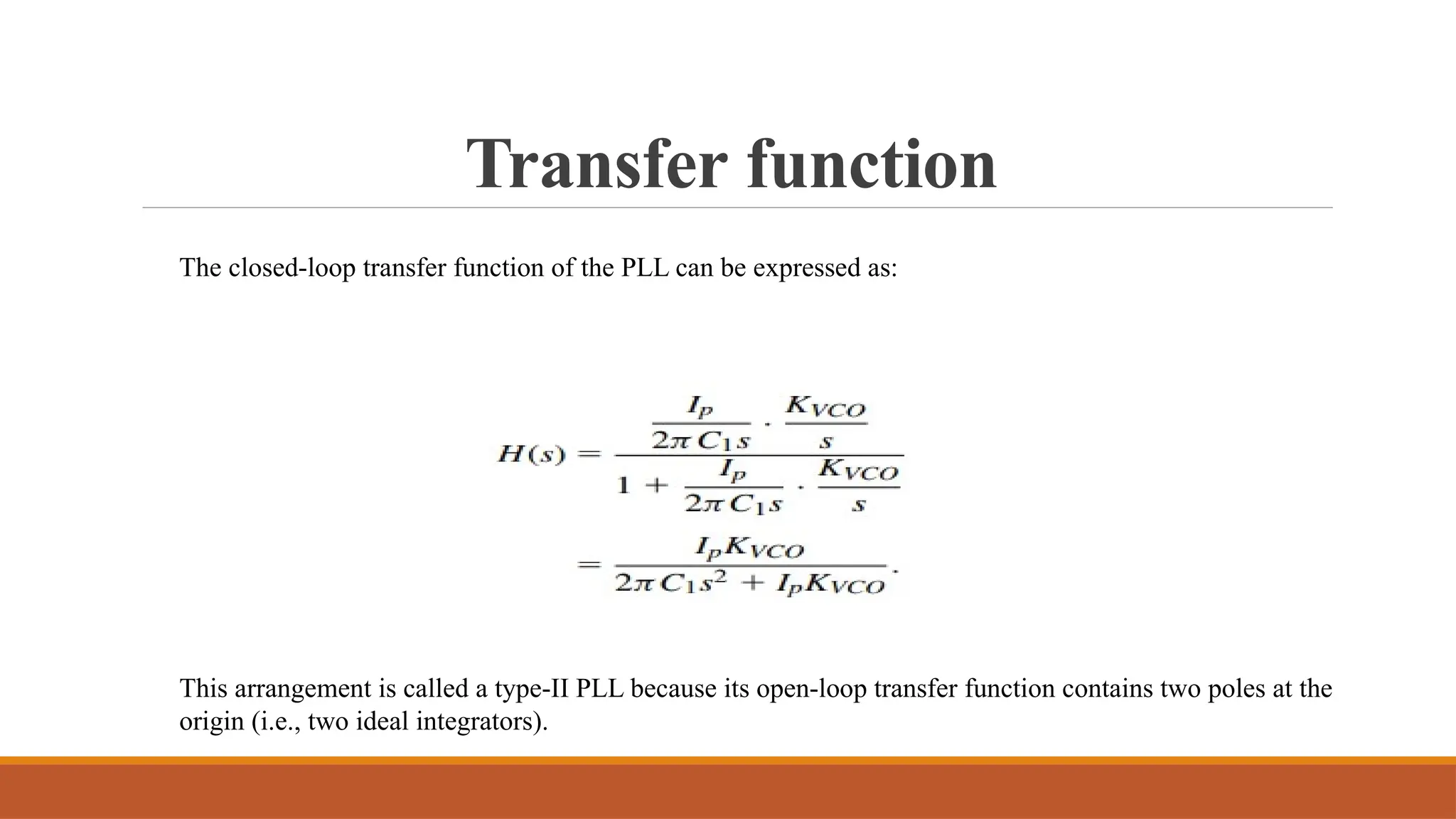 Transfer function

The closed-loop transfer function of the PLL can be expressed as:

$H(s) = \frac{\frac{I_p}{2\pi C_1 s} \cdot \frac{K_{VCO}}{s}}{1 + \frac{I_p}{2\pi C_1 s} \cdot \frac{K_{VCO}}{s}}$
$= \frac{I_p K_{VCO}}{2\pi C_1 s^2 + I_p K_{VCO}}.$

This arrangement is called a type-II PLL because its open-loop transfer function contains two poles at the origin (i.e., two ideal integrators).